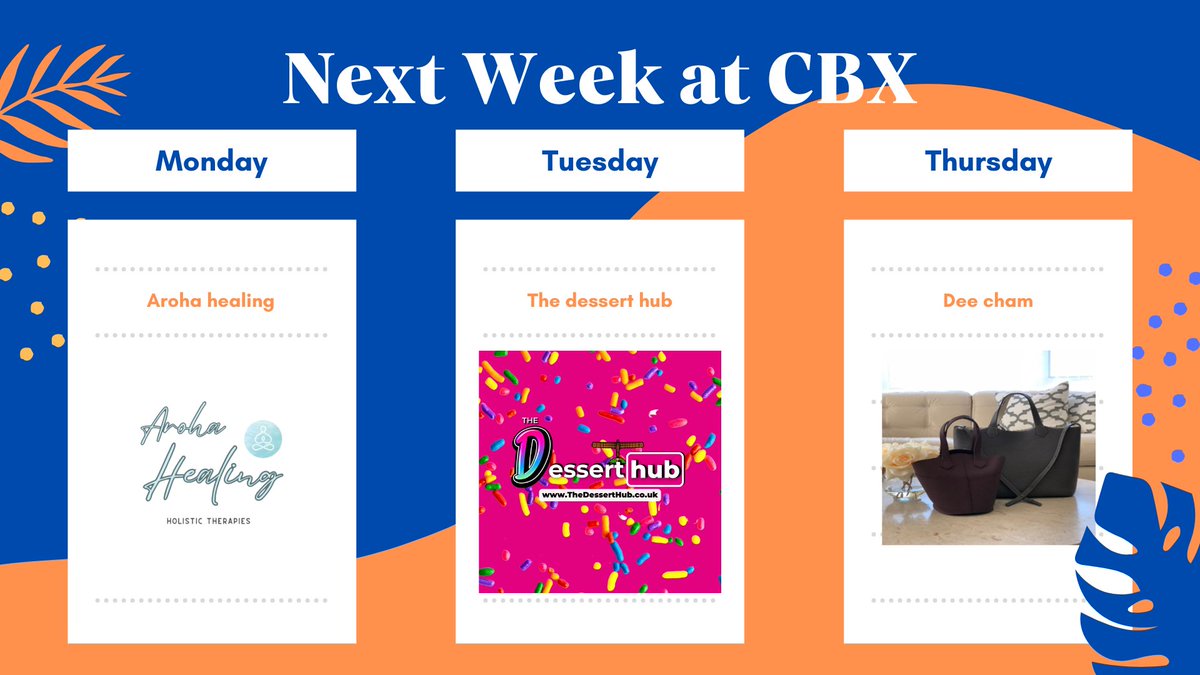 Next Week at CBX

Monday

Aroha healing

Aroha Healing

HOLISTIC THERAPIES

Tuesday

The dessert hub

THE Dessert hub

www.TheDessertHub.co.uk

Thursday

Dee cham